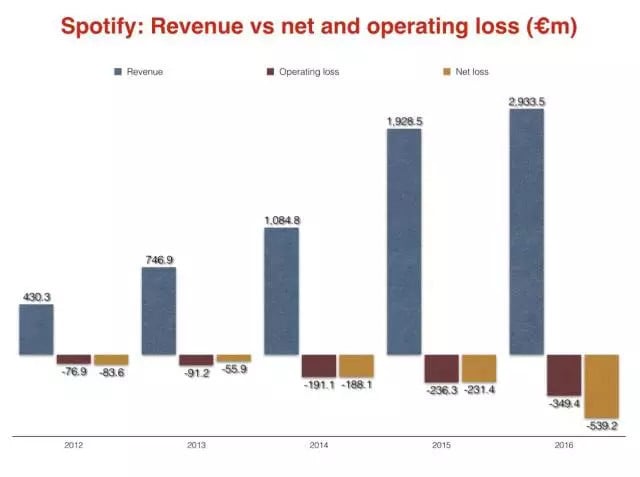 Spotify: Revenue vs net and operating loss (€m)

Revenue
Operating loss
Net loss

430.3
-76.9
-83.6
746.9
-91.2
-55.9
1,084.8
-191.1
-188.1
1,928.5
-236.3
-231.4
2,933.5
-349.4
-539.2

2012
2013
2014
2015
2016